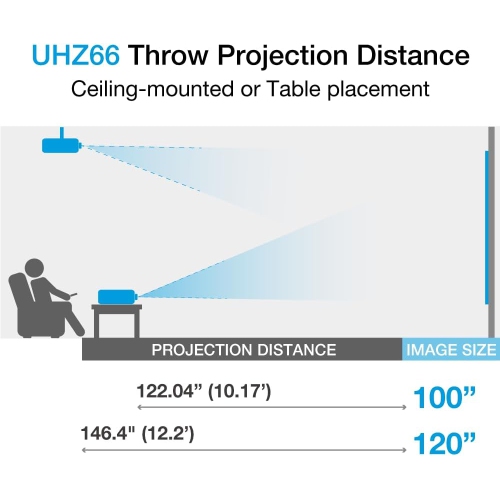 UHZ66 Throw Projection Distance
Ceiling-mounted or Table placement

PROJECTION DISTANCE
IMAGE SIZE

122.04” (10.17’)
100”

146.4" (12.2’)
120”